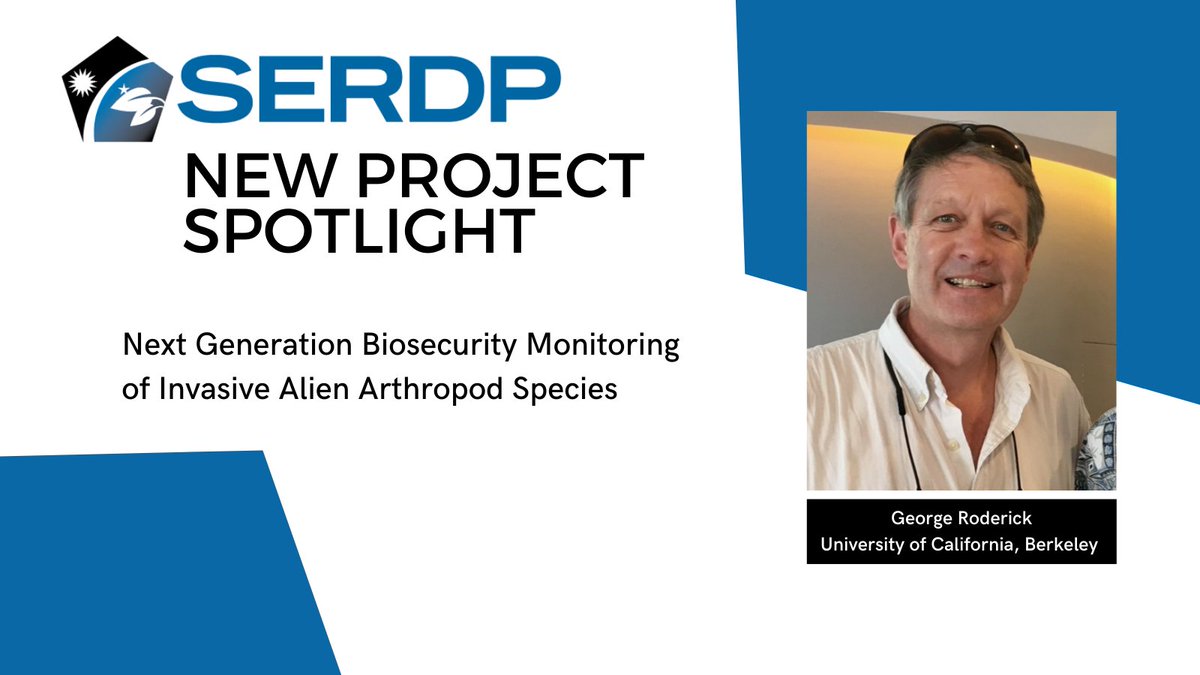 SERDP

NEW PROJECT SPOTLIGHT

Next Generation Biosecurity Monitoring of Invasive Alien Arthropod Species

George Roderick
University of California, Berkeley